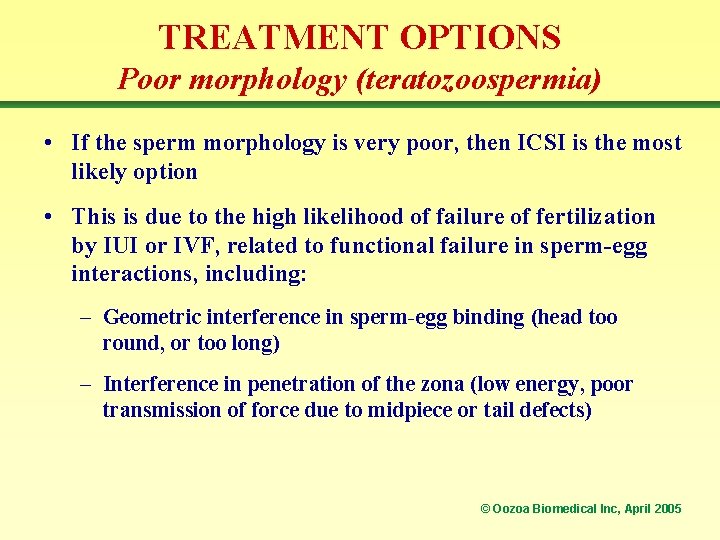 TREATMENT OPTIONS
Poor morphology (teratozoospermia)

• If the sperm morphology is very poor, then ICSI is the most likely option

• This is due to the high likelihood of failure of fertilization by IUI or IVF, related to functional failure in sperm-egg interactions, including:

– Geometric interference in sperm-egg binding (head too round, or too long)

– Interference in penetration of the zona (low energy, poor transmission of force due to midpiece or tail defects)

© Oozoa Biomedical Inc, April 2005